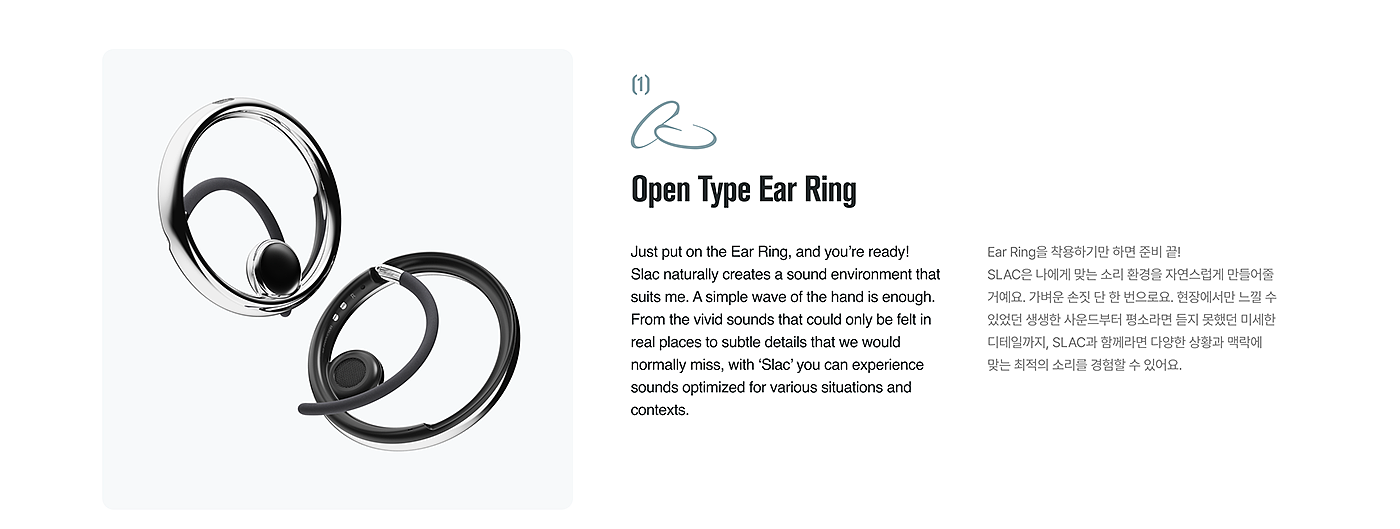 (1)

Open Type Ear Ring

Just put on the Ear Ring, and you're ready! Slac naturally creates a sound environment that suits me. A simple wave of the hand is enough. From the vivid sounds that could only be felt in real places to subtle details that we would normally miss, with 'Slac' you can experience sounds optimized for various situations and contexts.

Ear Ring을 착용하기만 하면 준비 끝! SLAC은 나에게 맞는 소리 환경을 자연스럽게 만들어줄 거예요. 가벼운 손짓 단 한 번으로요. 현장에서만 느낄 수 있었던 생생한 사운드부터 평소라면 듣지 못했던 미세한 디테일까지, SLAC과 함께라면 다양한 상황과 맥락에 맞는 최적의 소리를 경험할 수 있어요.